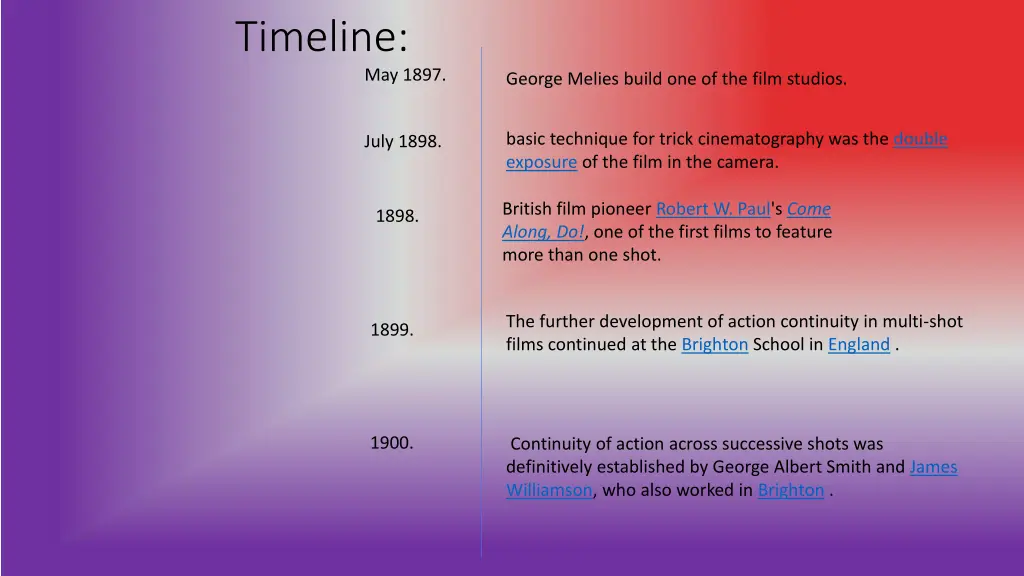 Timeline:

May 1897.

George Melies build one of the film studios.

July 1898.

basic technique for trick cinematography was the double exposure of the film in the camera.

1898.

British film pioneer Robert W. Paul's Come Along, Do!, one of the first films to feature more than one shot.

1899.

The further development of action continuity in multi-shot films continued at the Brighton School in England .

1900.

Continuity of action across successive shots was definitively established by George Albert Smith and James Williamson, who also worked in Brighton .